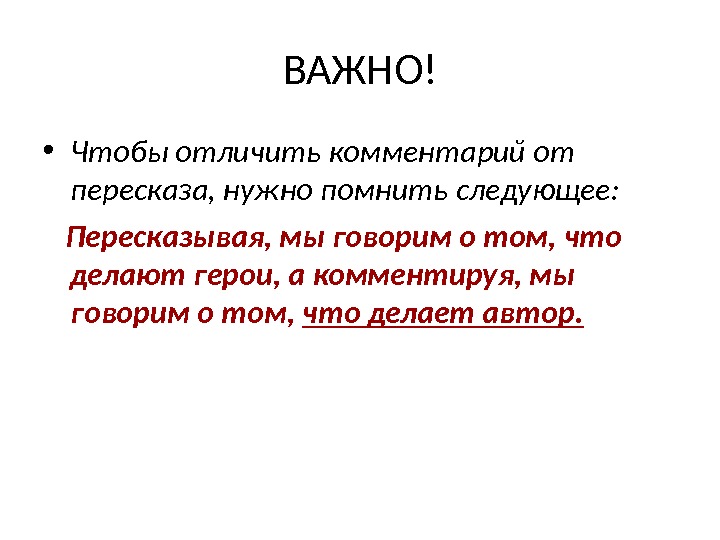 ВАЖНО!

• Чтобы отличить комментарий от пересказа, нужно помнить следующее:

Пересказывая, мы говорим о том, что делают герои, а комментируя, мы говорим о том, что делает автор.